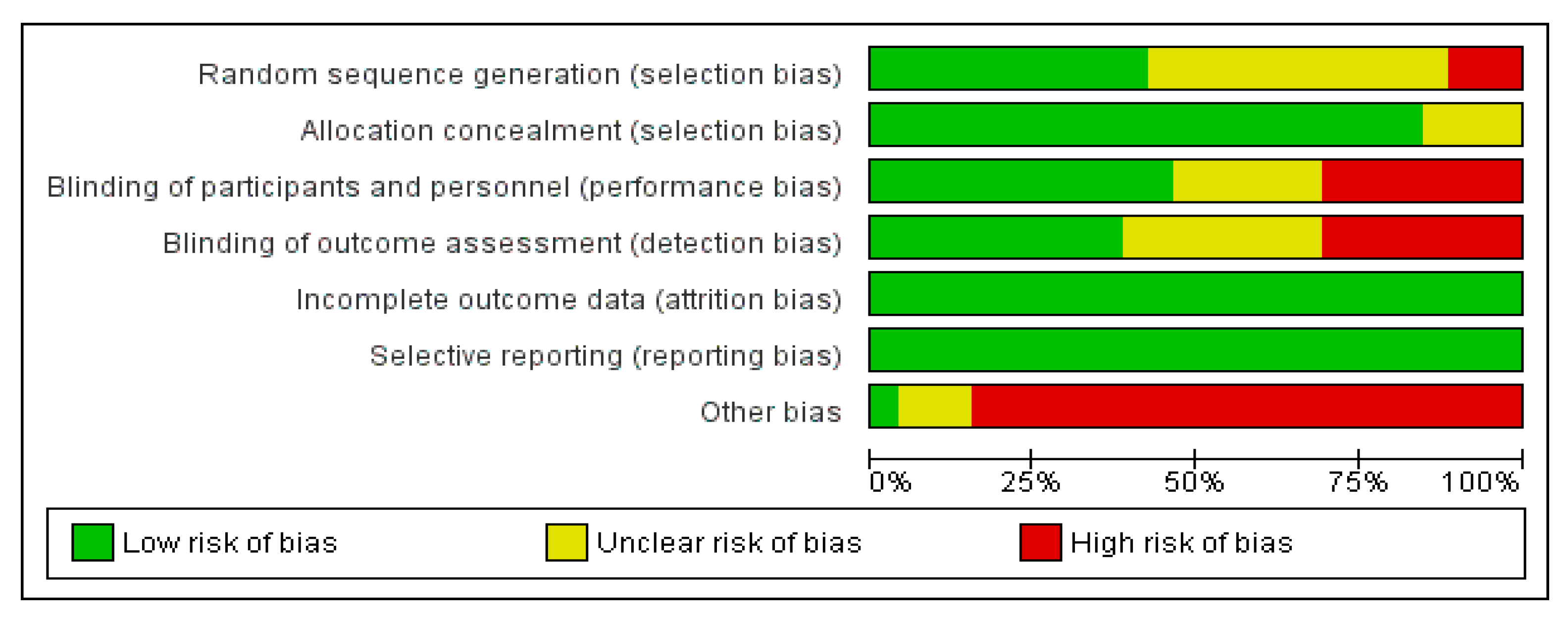 Random sequence generation (selection bias)
Allocation concealment (selection bias)
Blinding of participants and personnel (performance bias)
Blinding of outcome assessment (detection bias)
Incomplete outcome data (attrition bias)
Selective reporting (reporting bias)
Other bias

0% 25% 50% 75% 100%

Low risk of bias
Unclear risk of bias
High risk of bias